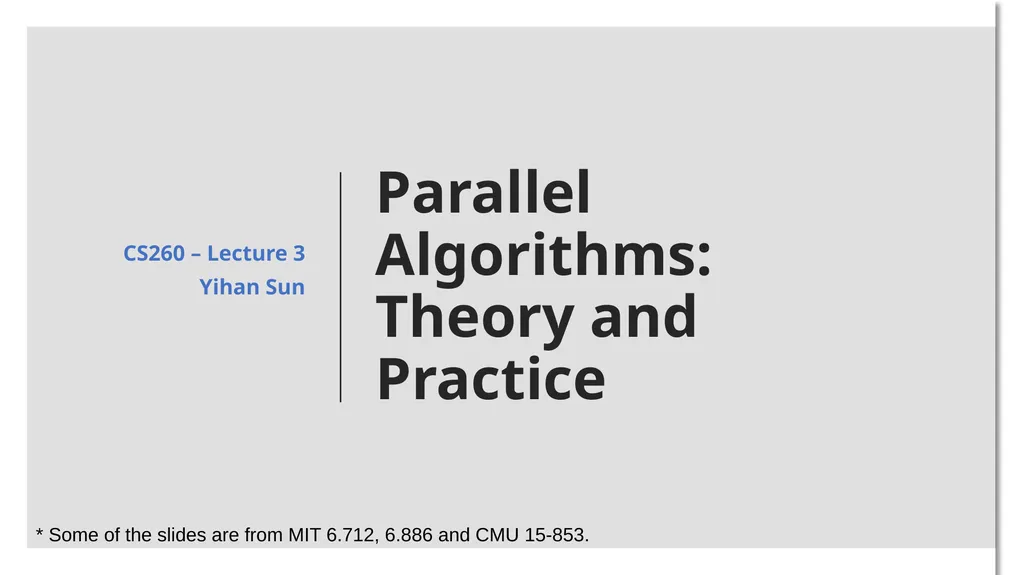 CS260 – Lecture 3
Yihan Sun

Parallel Algorithms: Theory and Practice

* Some of the slides are from MIT 6.712, 6.886 and CMU 15-853.